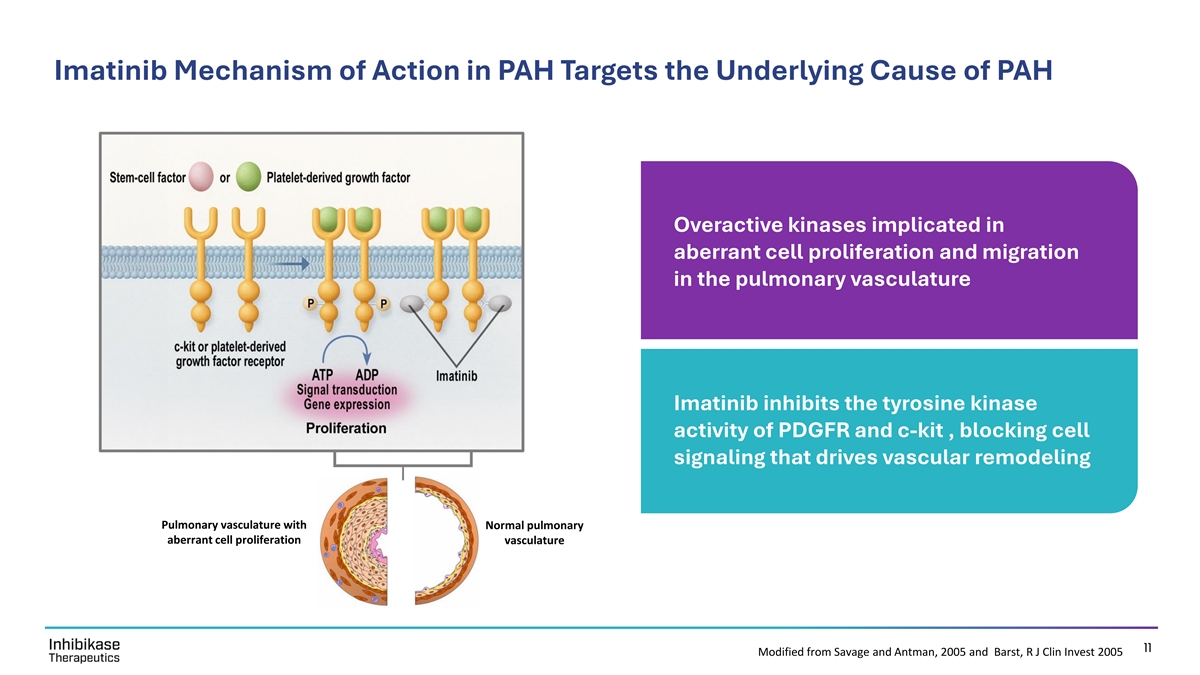 Imatinib Mechanism of Action in PAH Targets the Underlying Cause of PAH

Stem-cell factor or Platelet-derived growth factor

P P

c-kit or platelet-derived growth factor receptor

ATP ADP

Imatinib

Signal transduction
Gene expression

Proliferation

Pulmonary vasculature with aberrant cell proliferation

Normal pulmonary vasculature

Overactive kinases implicated in aberrant cell proliferation and migration in the pulmonary vasculature

Imatinib inhibits the tyrosine kinase activity of PDGFR and c-kit , blocking cell signaling that drives vascular remodeling

Inhibikase Therapeutics

Modified from Savage and Antman, 2005 and Barst, R J Clin Invest 2005

11